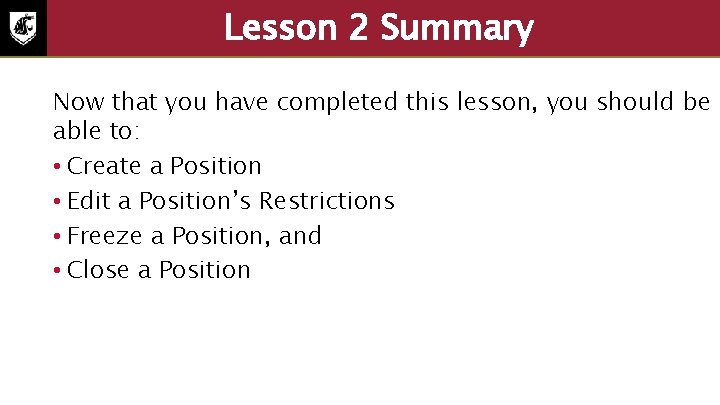 Lesson 2 Summary

Now that you have completed this lesson, you should be able to:

• Create a Position
• Edit a Position's Restrictions
• Freeze a Position, and
• Close a Position